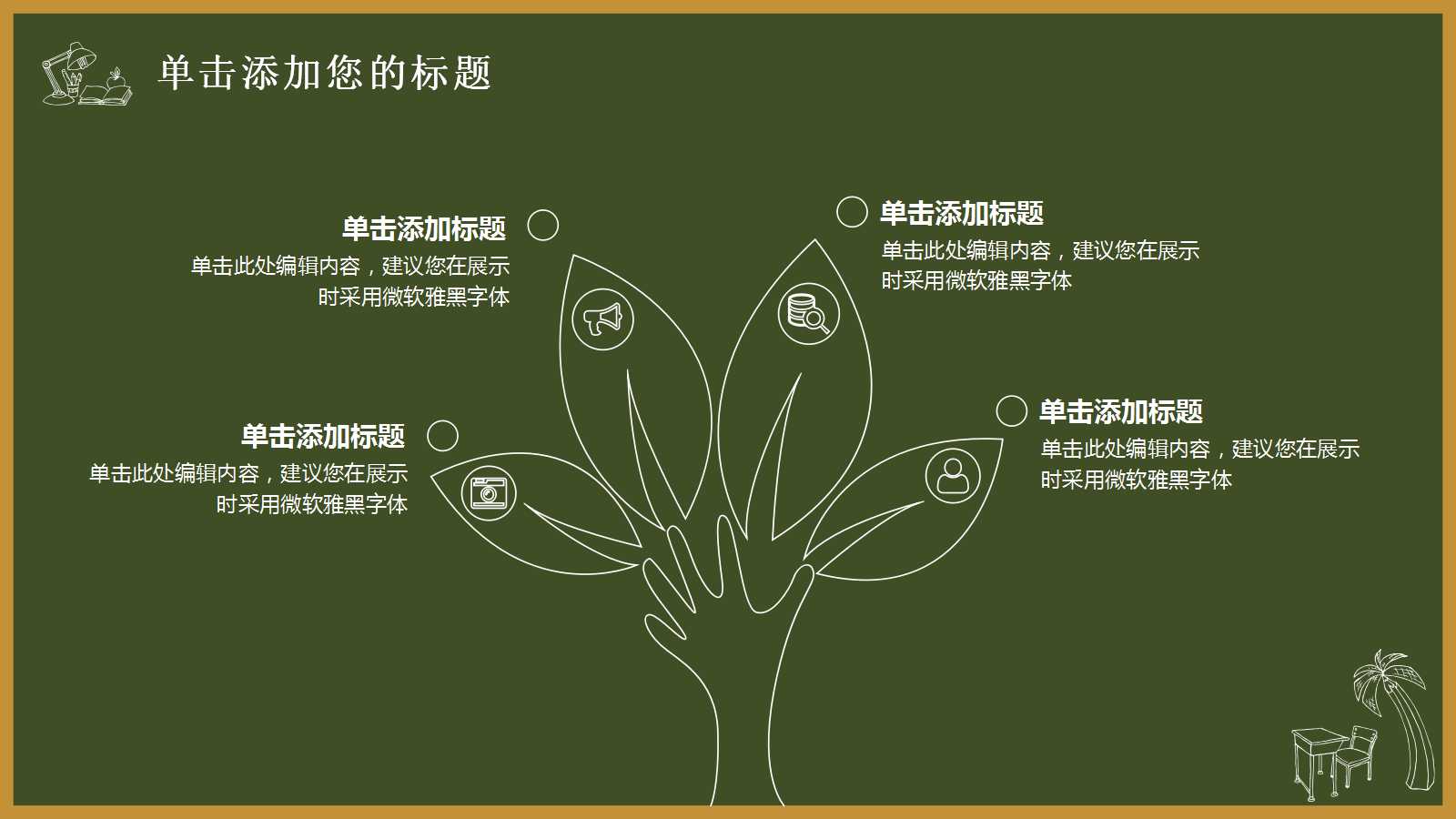 单击添加您的标题

单击添加标题
单击此处编辑内容，建议您在展示时采用微软雅黑字体

单击添加标题
单击此处编辑内容，建议您在展示时采用微软雅黑字体

单击添加标题
单击此处编辑内容，建议您在展示时采用微软雅黑字体

单击添加标题
单击此处编辑内容，建议您在展示时采用微软雅黑字体